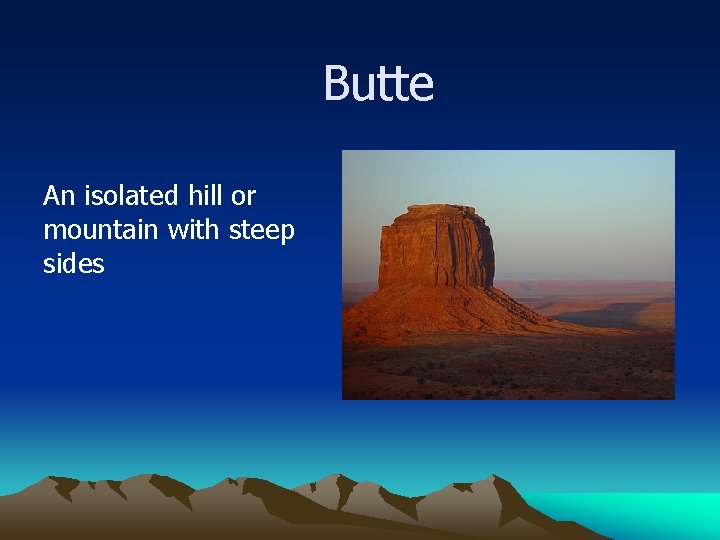 Butte

An isolated hill or mountain with steep sides